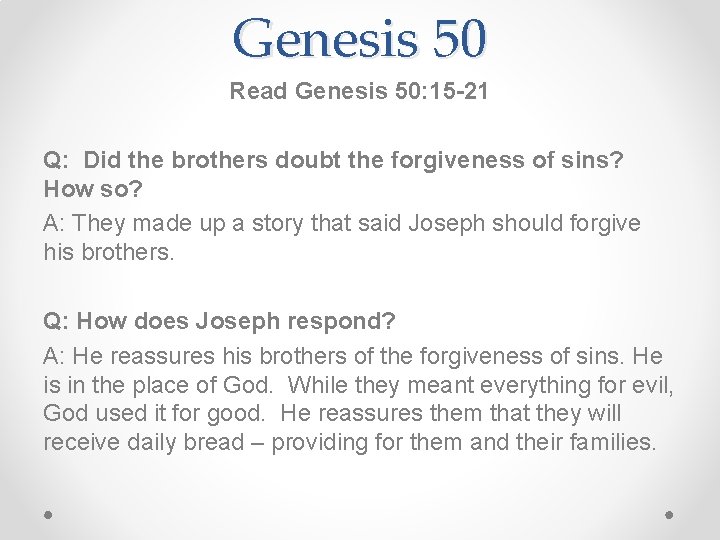 Genesis 50

Read Genesis 50:15-21

Q: Did the brothers doubt the forgiveness of sins? How so?

A: They made up a story that said Joseph should forgive his brothers.

Q: How does Joseph respond?

A: He reassures his brothers of the forgiveness of sins. He is in the place of God. While they meant everything for evil, God used it for good. He reassures them that they will receive daily bread – providing for them and their families.